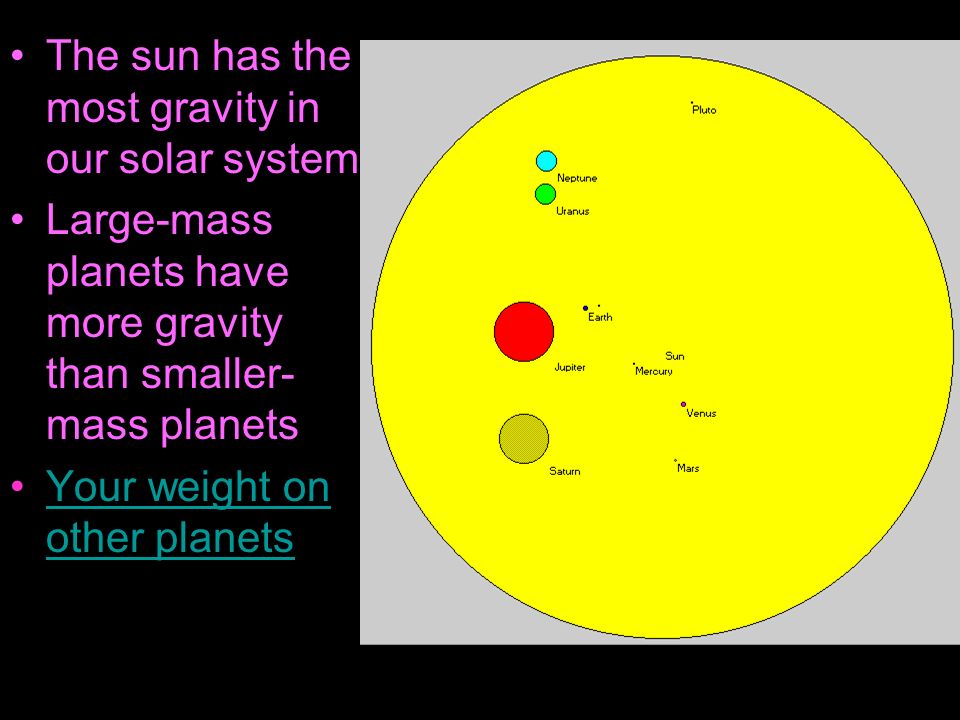 • The sun has the most gravity in our solar system
• Large-mass planets have more gravity than smaller-mass planets
• Your weight on other planets

Pluto
Neptune
Uranus
Earth
Jupiter
Sun
Mercury
Venus
Saturn
Mars